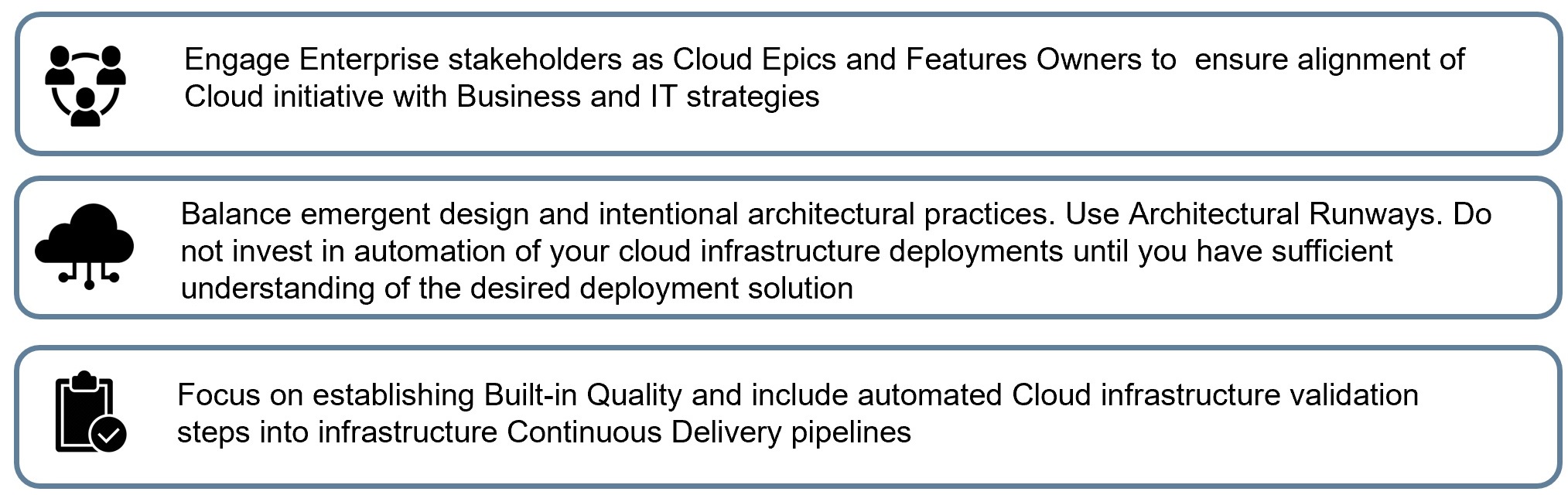 Engage Enterprise stakeholders as Cloud Epics and Features Owners to  ensure alignment of Cloud initiative with Business and IT strategies

Balance emergent design and intentional architectural practices. Use Architectural Runways. Do not invest in automation of your cloud infrastructure deployments until you have sufficient understanding of the desired deployment solution

Focus on establishing Built-in Quality and include automated Cloud infrastructure validation steps into infrastructure Continuous Delivery pipelines